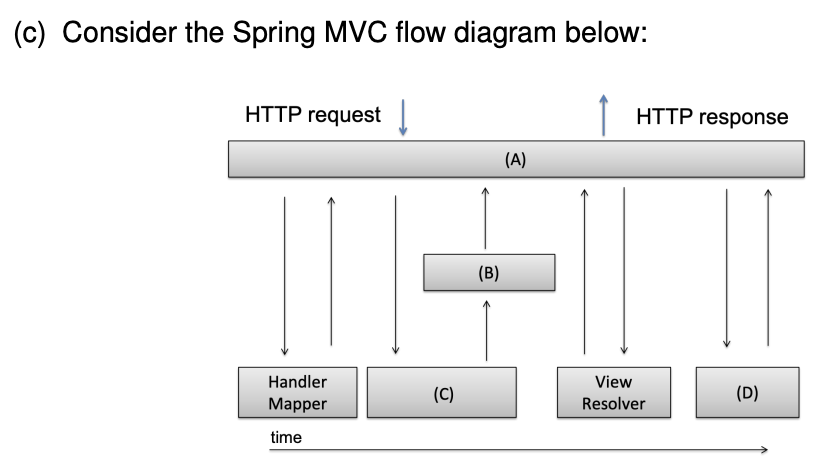 (c) Consider the Spring MVC flow diagram below:

HTTP request

HTTP response

(A)

(B)

Handler Mapper

(C)

View Resolver

(D)

time